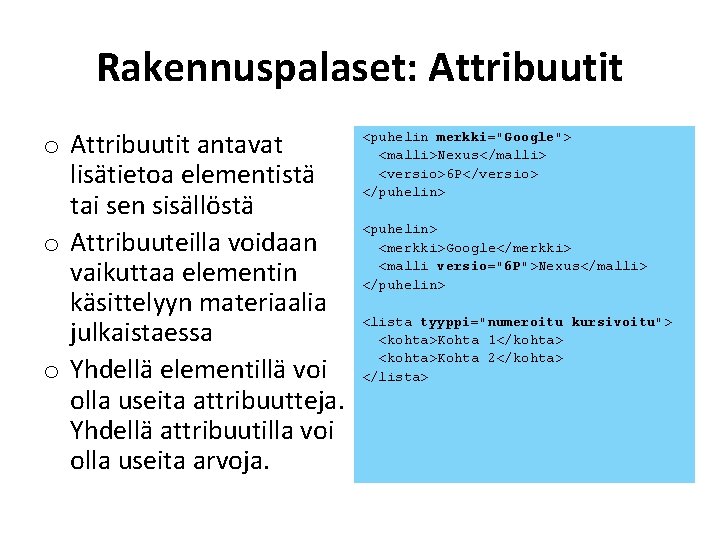 Rakennuspalaset: Attribuutit

o Attribuutit antavat lisätietoa elementistä tai sen sisällöstä
o Attribuuteilla voidaan vaikuttaa elementin käsittelyyn materiaalia julkaistaessa
o Yhdellä elementillä voi olla useita attribuutteja. Yhdellä attribuutilla voi olla useita arvoja.

<puhelin merkki="Google">
  <malli>Nexus</malli>
  <versio>6P</versio>
</puhelin>

<puhelin>
  <merkki>Google</merkki>
  <malli versio="6P">Nexus</malli>
</puhelin>

<lista tyyppi="numeroitu kursivoitu">
  <kohta>Kohta 1</kohta>
  <kohta>Kohta 2</kohta>
</lista>